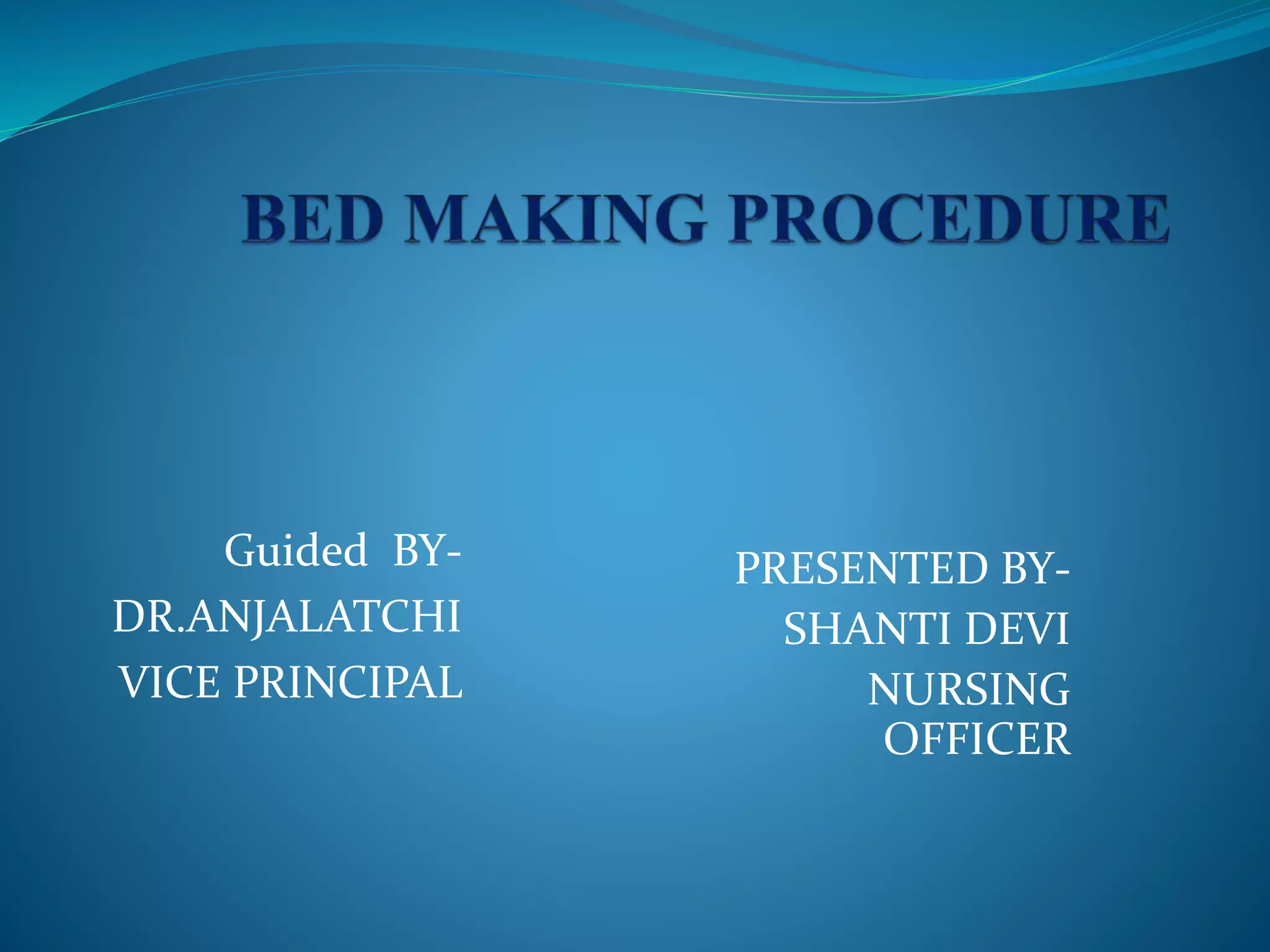 BED MAKING PROCEDURE

Guided BY-
DR.ANJALATCHI
VICE PRINCIPAL

PRESENTED BY-
SHANTI DEVI
NURSING OFFICER